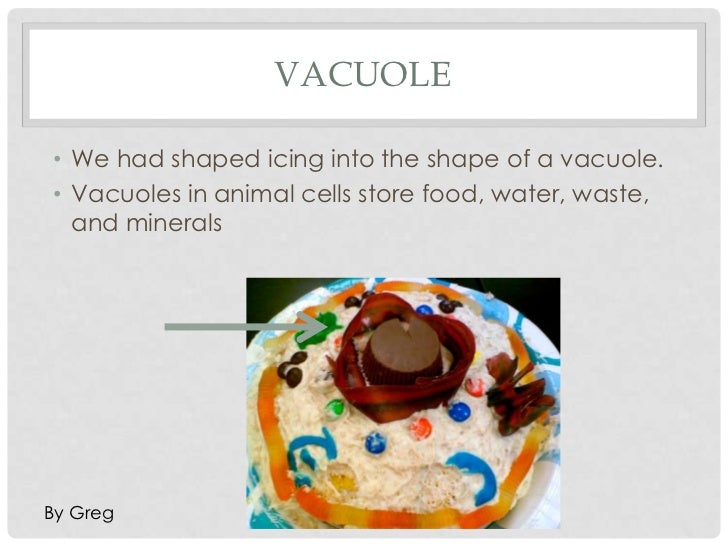 VACUOLE

• We had shaped icing into the shape of a vacuole.
• Vacuoles in animal cells store food, water, waste, and minerals

By Greg